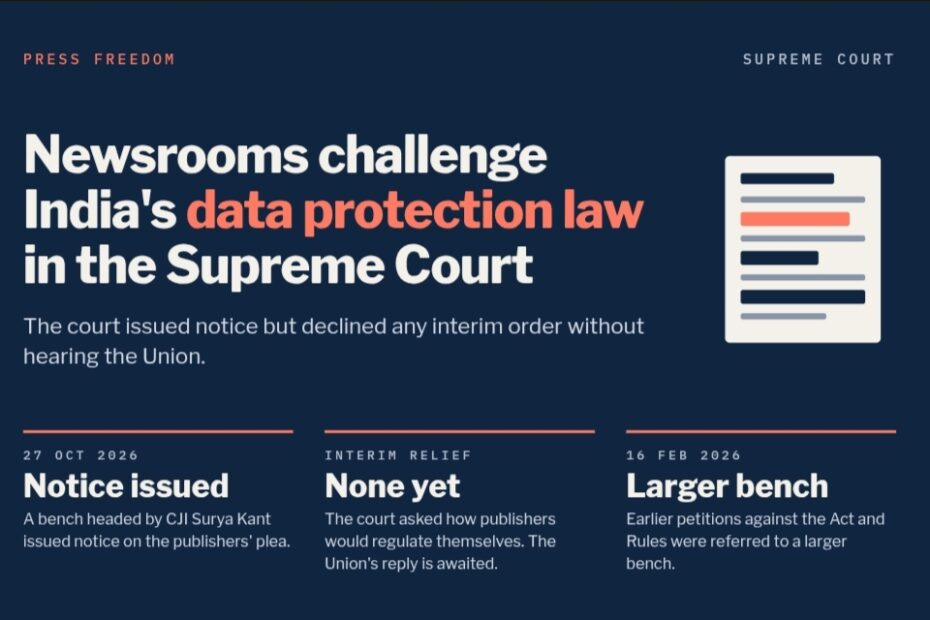 PRESS FREEDOM

SUPREME COURT

Newsrooms challenge India's data protection law in the Supreme Court

The court issued notice but declined any interim order without hearing the Union.

27 OCT 2026

Notice issued

A bench headed by CJI Surya Kant issued notice on the publishers' plea.

INTERIM RELIEF

None yet

The court asked how publishers would regulate themselves. The Union's reply is awaited.

16 FEB 2026

Larger bench

Earlier petitions against the Act and Rules were referred to a larger bench.